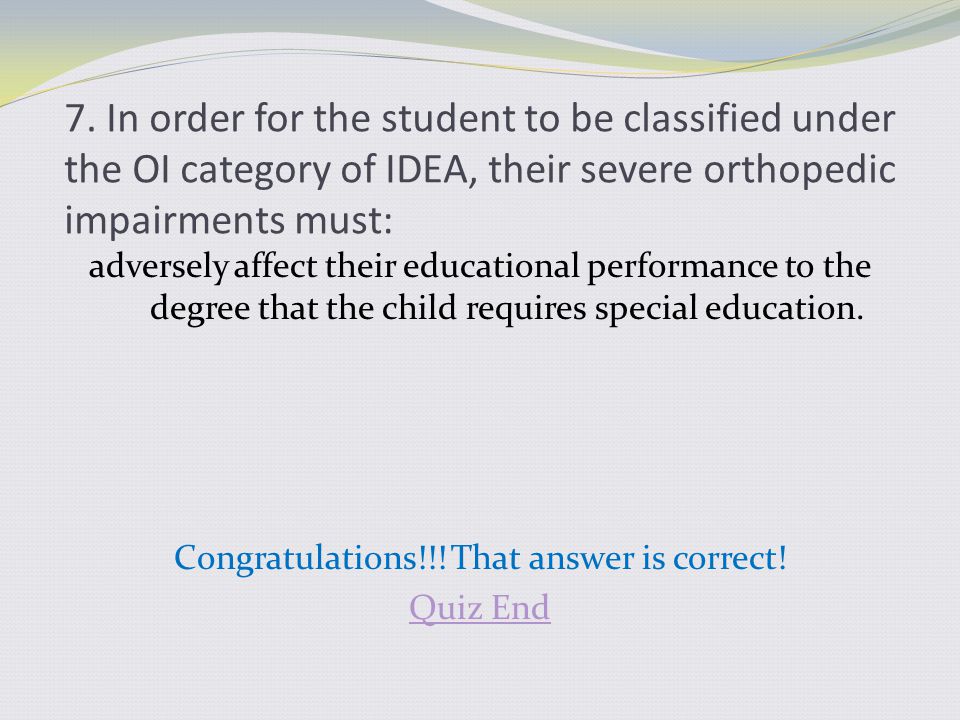 7. In order for the student to be classified under the OI category of IDEA, their severe orthopedic impairments must:

adversely affect their educational performance to the degree that the child requires special education.

Congratulations!!! That answer is correct!

Quiz End